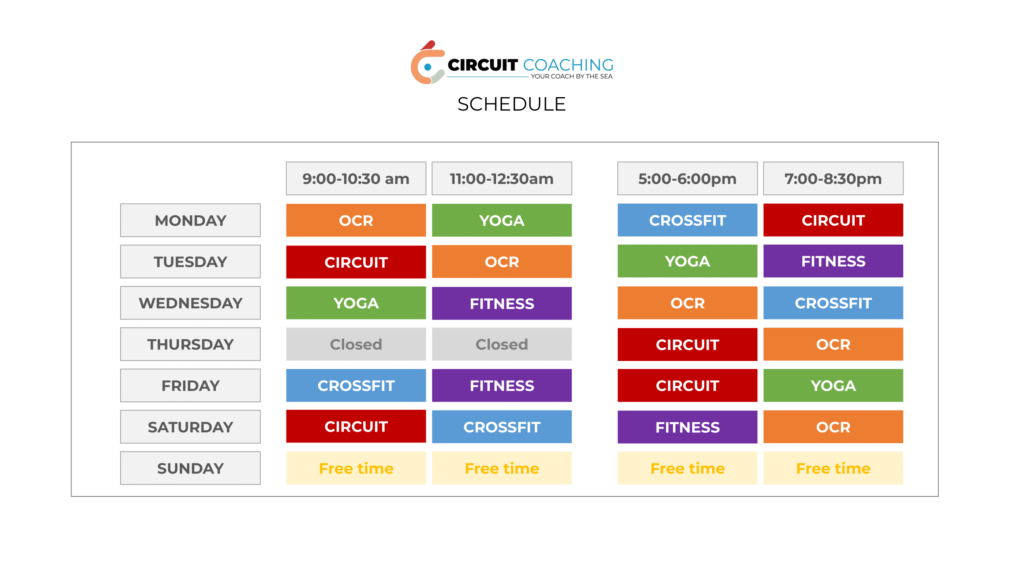 CIRCUIT COACHING
YOUR COACH BY THE SEA

SCHEDULE

| | 9:00-10:30 am | 11:00-12:30am | 5:00-6:00pm | 7:00-8:30pm |
|---|---|---|---|---|
| MONDAY | OCR | YOGA | CROSSFIT | CIRCUIT |
| TUESDAY | CIRCUIT | OCR | YOGA | FITNESS |
| WEDNESDAY | YOGA | FITNESS | OCR | CROSSFIT |
| THURSDAY | Closed | Closed | CIRCUIT | OCR |
| FRIDAY | CROSSFIT | FITNESS | CIRCUIT | YOGA |
| SATURDAY | CIRCUIT | CROSSFIT | FITNESS | OCR |
| SUNDAY | Free time | Free time | Free time | Free time |